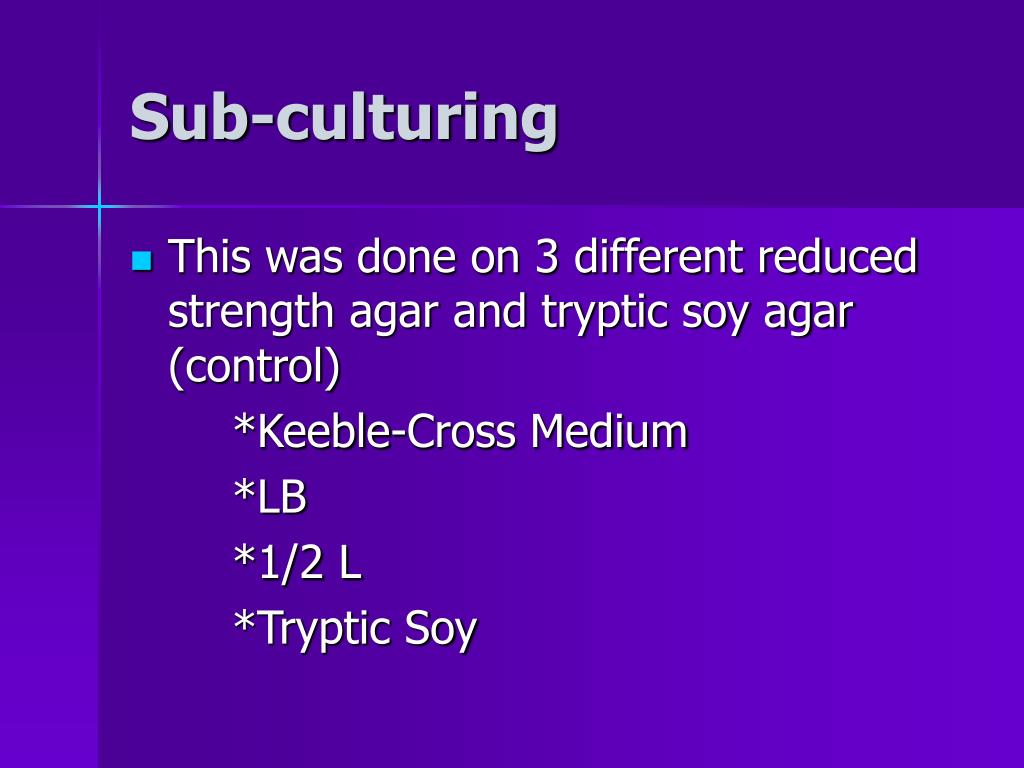 Sub-culturing

This was done on 3 different reduced strength agar and tryptic soy agar (control)

*Keeble-Cross Medium

*LB

*1/2 L

*Tryptic Soy